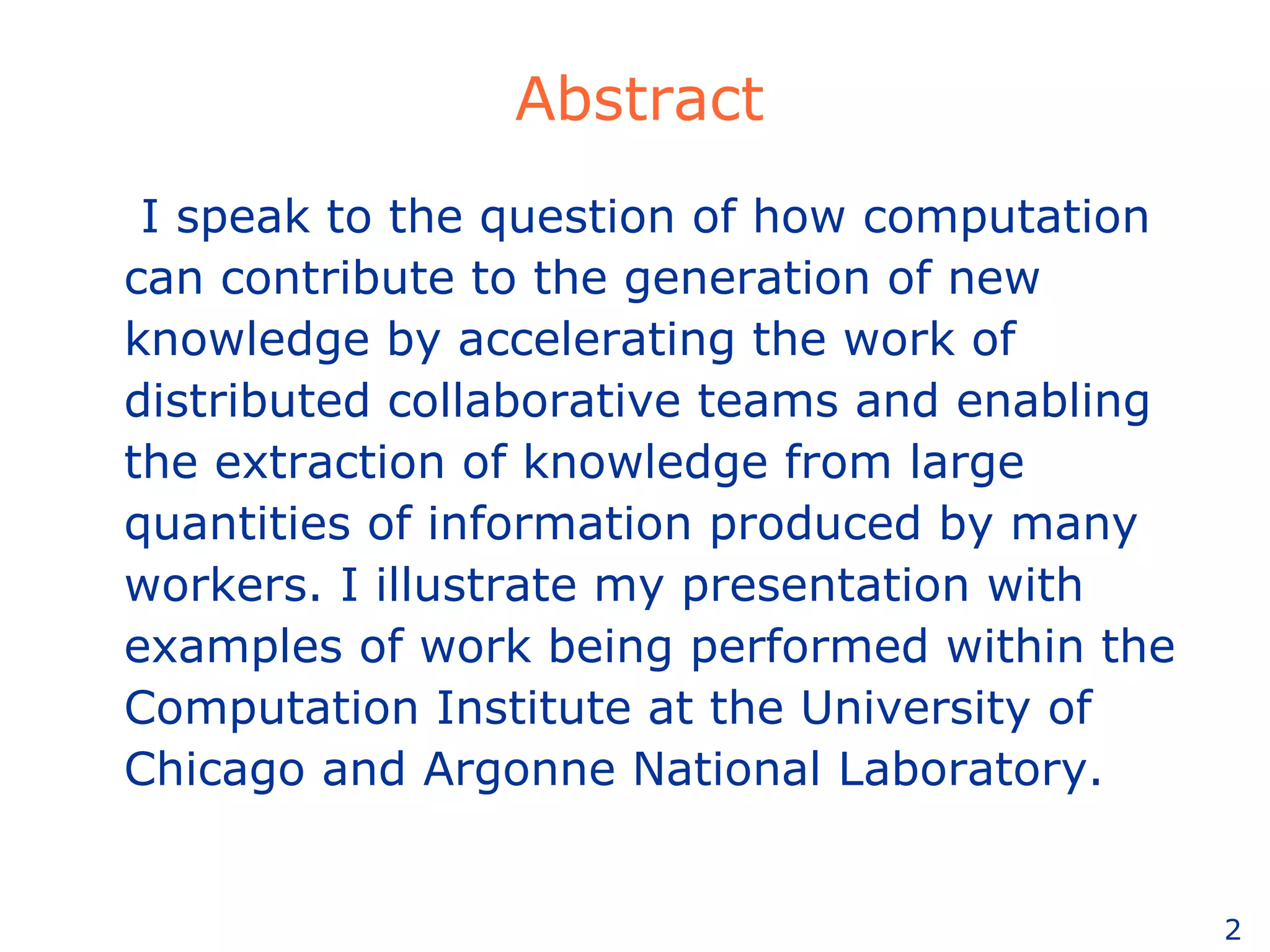 Abstract

I speak to the question of how computation can contribute to the generation of new knowledge by accelerating the work of distributed collaborative teams and enabling the extraction of knowledge from large quantities of information produced by many workers. I illustrate my presentation with examples of work being performed within the Computation Institute at the University of Chicago and Argonne National Laboratory.

2